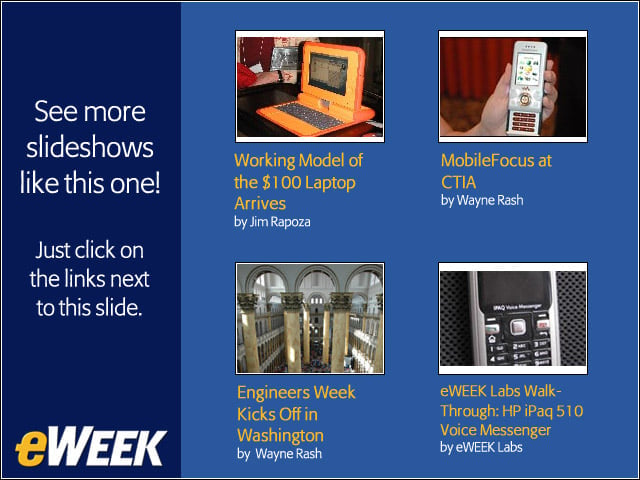 See more slideshows like this one!

Just click on the links next to this slide.

eWEEK

Working Model of the \$100 Laptop Arrives
by Jim Rapoza

MobileFocus at CTIA
by Wayne Rash

Engineers Week Kicks Off in Washington
by Wayne Rash

iPAQ Voice Messenger

eWEEK Labs Walk-Through: HP iPaq 510 Voice Messenger
by eWEEK Labs